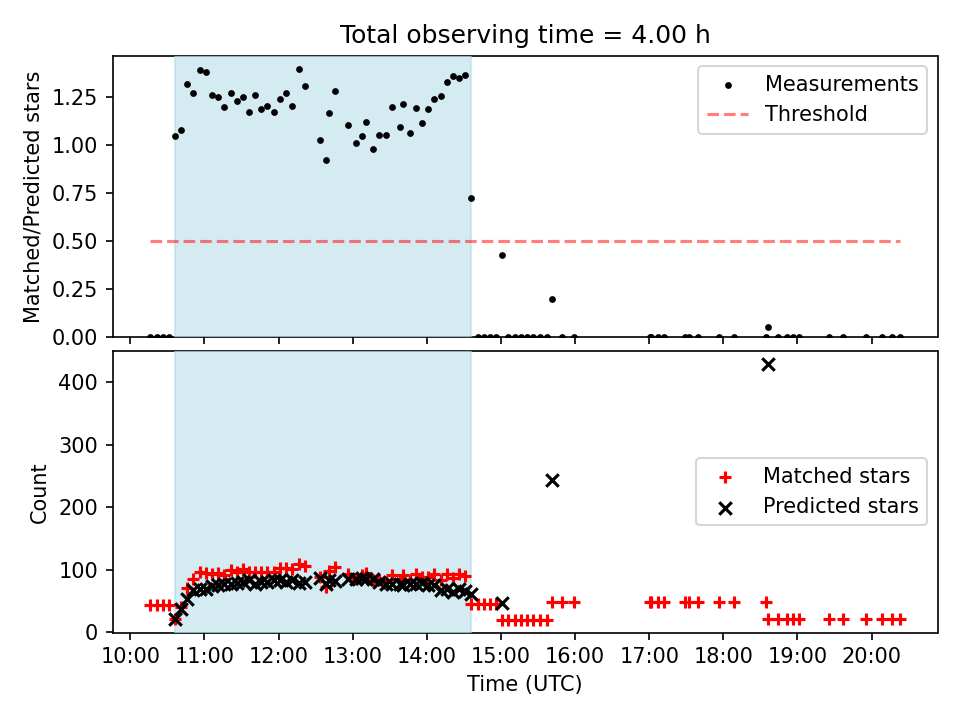 Total observing time = 4.00 h

Matched/Predicted stars

1.25
1.00
0.75
0.50
0.25
0.00

Measurements
Threshold

Count

400
300
200
100
0

Matched stars
Predicted stars

10:00 11:00 12:00 13:00 14:00 15:00 16:00 17:00 18:00 19:00 20:00

Time (UTC)